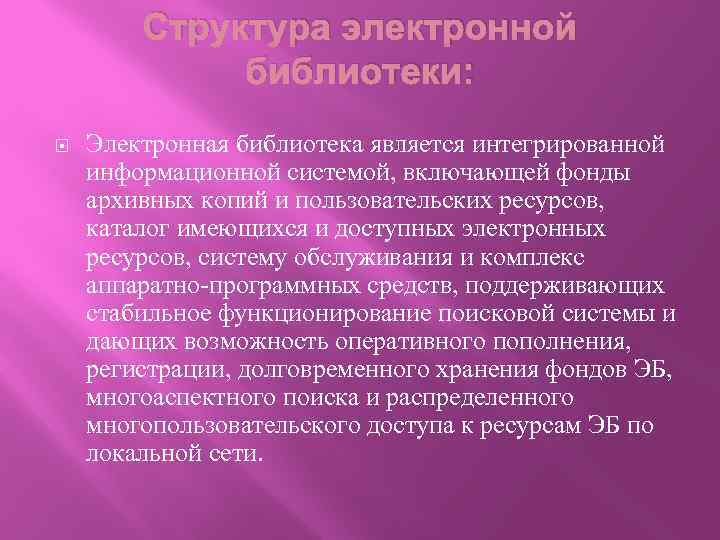 Структура электронной библиотеки:

Электронная библиотека является интегрированной информационной системой, включающей фонды архивных копий и пользовательских ресурсов, каталог имеющихся и доступных электронных ресурсов, систему обслуживания и комплекс аппаратно-программных средств, поддерживающих стабильное функционирование поисковой системы и дающих возможность оперативного пополнения, регистрации, долговременного хранения фондов ЭБ, многоаспектного поиска и распределенного многопользовательского доступа к ресурсам ЭБ по локальной сети.